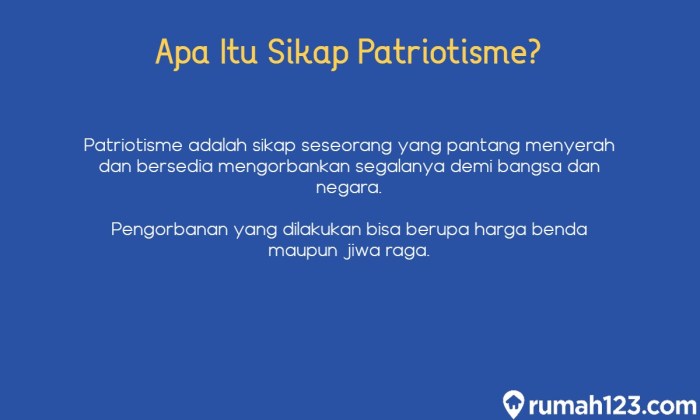 Apa Itu Sikap Patriotisme?

Patriotisme adalah sikap seseorang yang pantang menyerah dan bersedia mengorbankan segalanya demi bangsa dan negara.

Pengorbanan yang dilakukan bisa berupa harga benda maupun jiwa raga.

rumah123.com